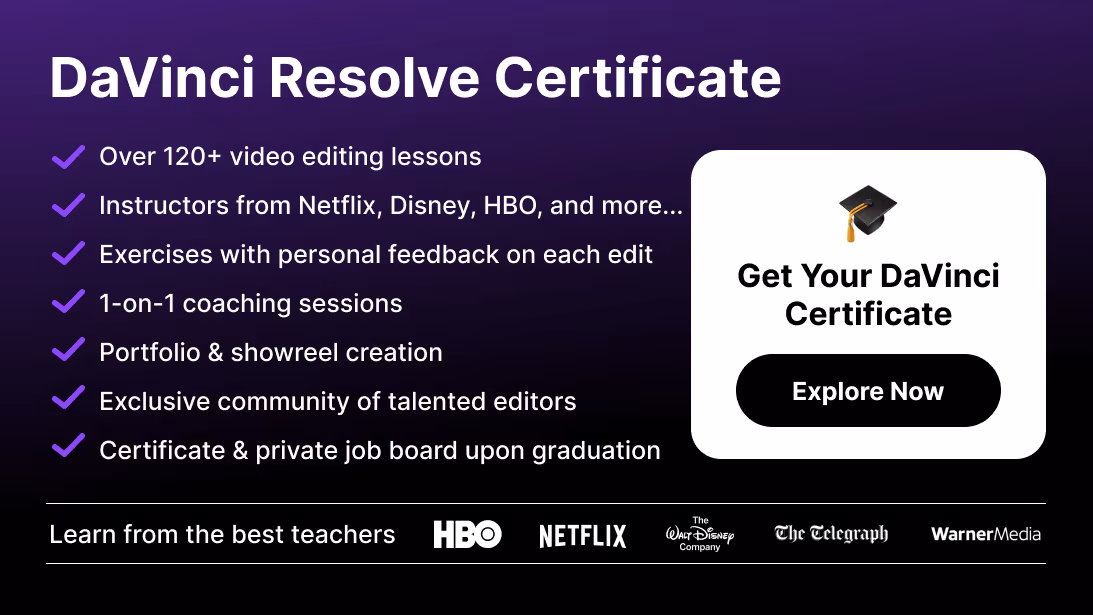 DaVinci Resolve Certificate

Over 120+ video editing lessons

Instructors from Netflix, Disney, HBO, and more...

Exercises with personal feedback on each edit

1-on-1 coaching sessions

Portfolio & showreel creation

Exclusive community of talented editors

Certificate & private job board upon graduation

Get Your DaVinci Certificate

Explore Now

Learn from the best teachers

HBO

NETFLIX

The Walt Disney Company

The Telegraph

WarnerMedia